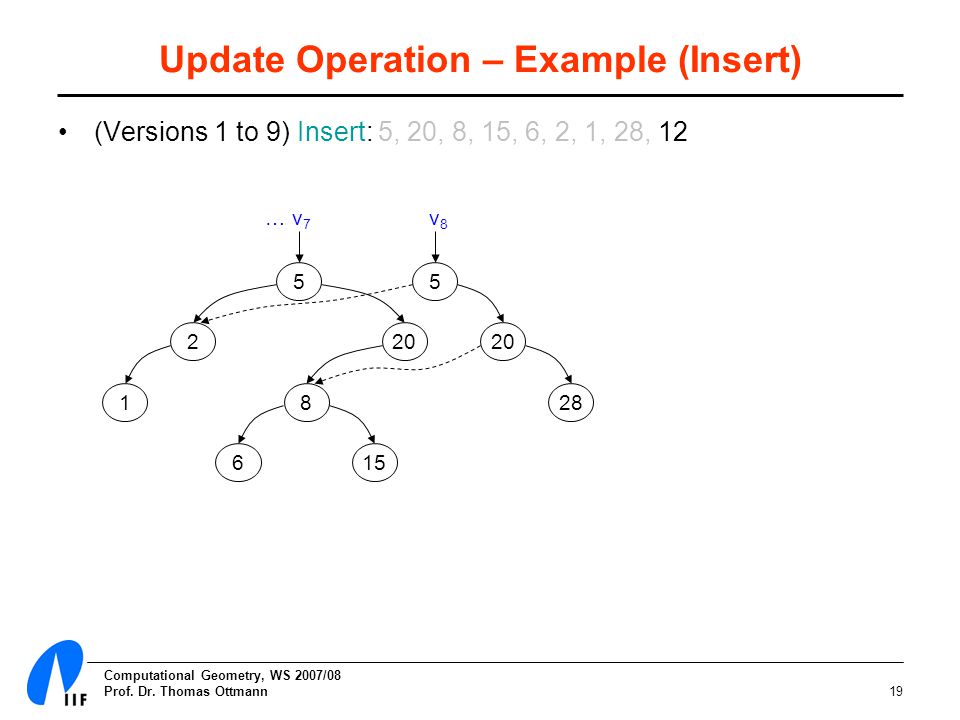 Update Operation – Example (Insert)

• (Versions 1 to 9) Insert: 5, 20, 8, 15, 6, 2, 1, 28, 12

… $v_7$

$v_8$

5

5

2

20

20

1

8

28

6

15

IIF

Computational Geometry, WS 2007/08
Prof. Dr. Thomas Ottmann

19